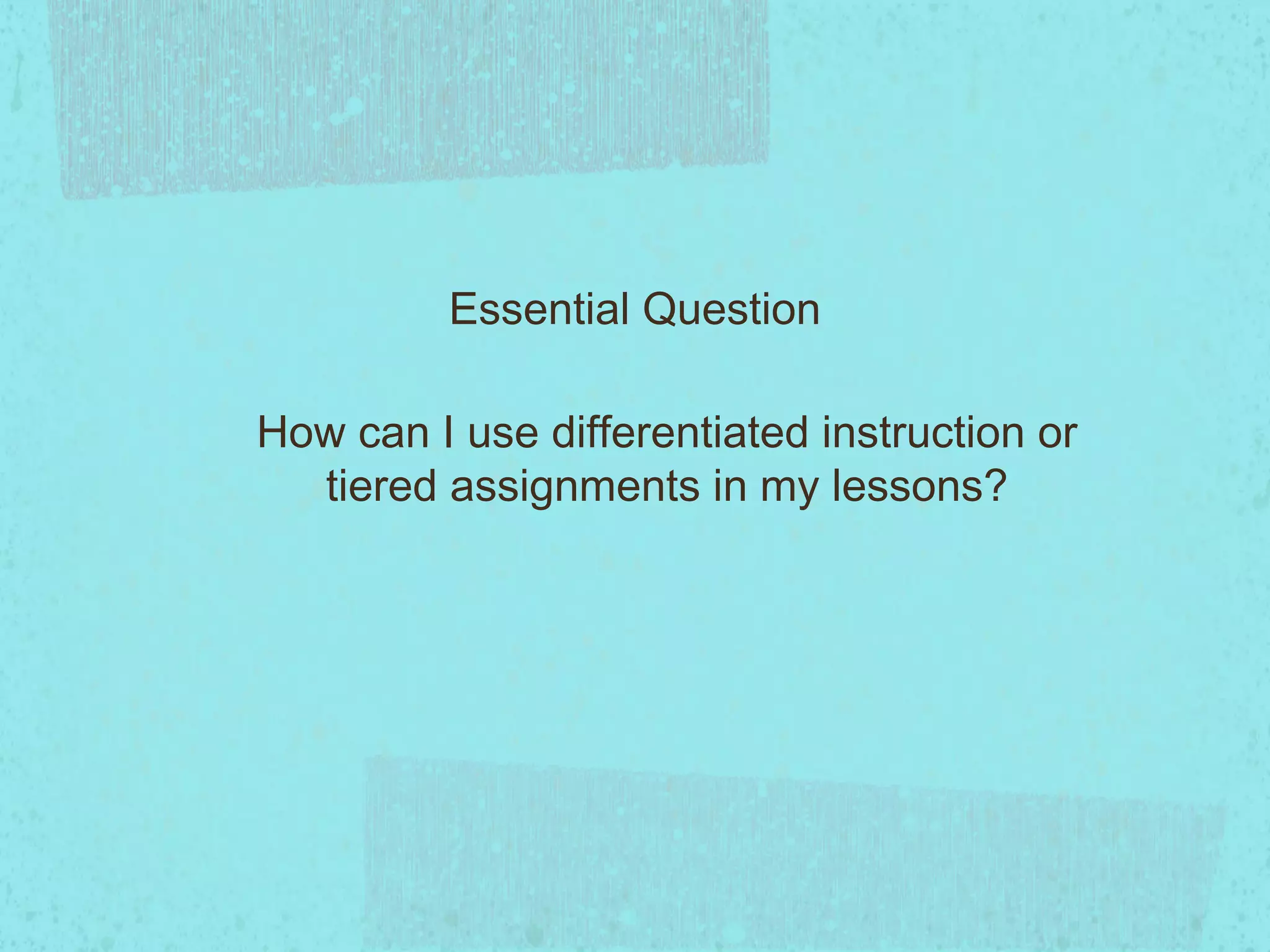 Essential Question

How can I use differentiated instruction or tiered assignments in my lessons?